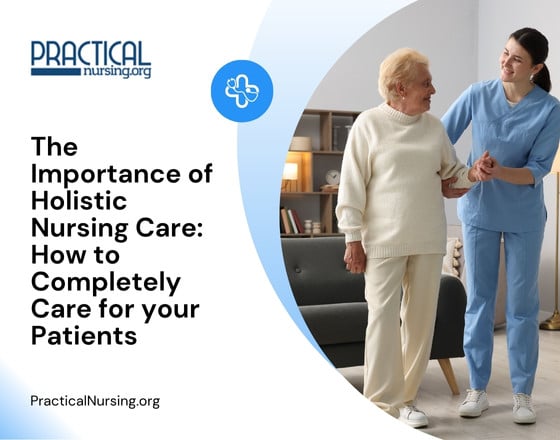 PRACTICAL
nursing.org

The Importance of Holistic Nursing Care: How to Completely Care for your Patients

PracticalNursing.org